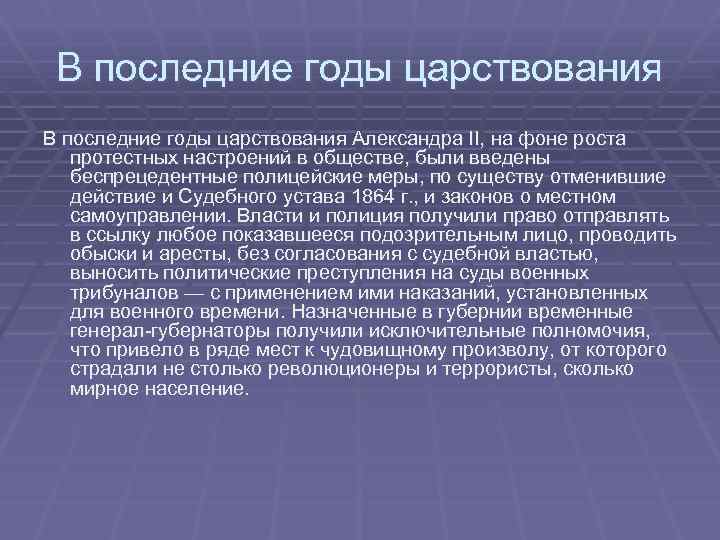 В последние годы царствования

В последние годы царствования Александра II, на фоне роста протестных настроений в обществе, были введены беспрецедентные полицейские меры, по существу отменившие действие и Судебного устава 1864 г., и законов о местном самоуправлении. Власти и полиция получили право отправлять в ссылку любое показавшееся подозрительным лицо, проводить обыски и аресты, без согласования с судебной властью, выносить политические преступления на суды военных трибуналов — с применением ими наказаний, установленных для военного времени. Назначенные в губернии временные генерал-губернаторы получили исключительные полномочия, что привело в ряде мест к чудовищному произволу, от которого страдали не столько революционеры и террористы, сколько мирное население.